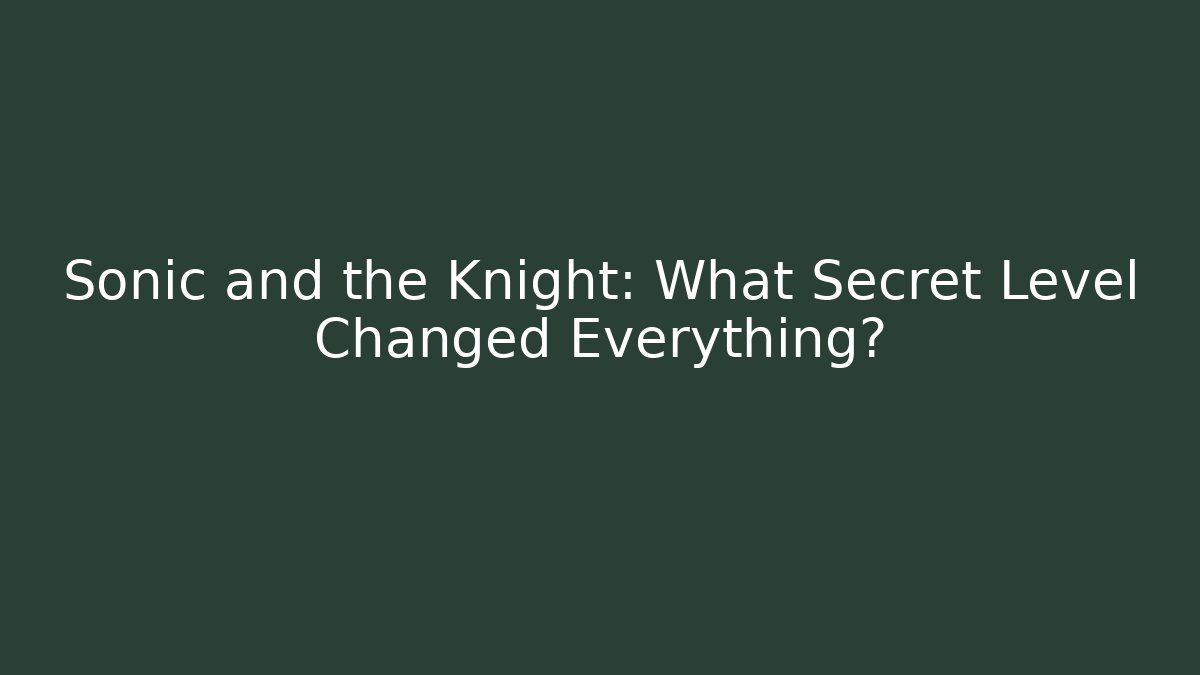 Sonic and the Knight: What Secret Level Changed Everything?